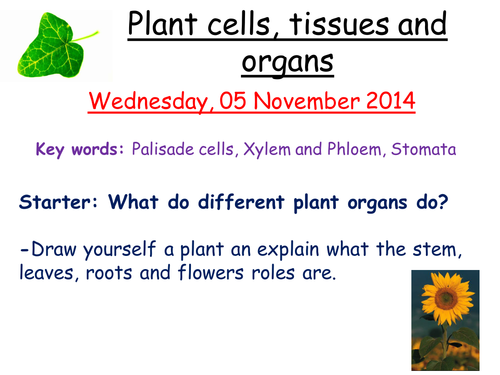 Plant cells, tissues and organs

Wednesday, 05 November 2014

Key words: Palisade cells, Xylem and Phloem, Stomata

Starter: What do different plant organs do?

-Draw yourself a plant an explain what the stem, leaves, roots and flowers roles are.